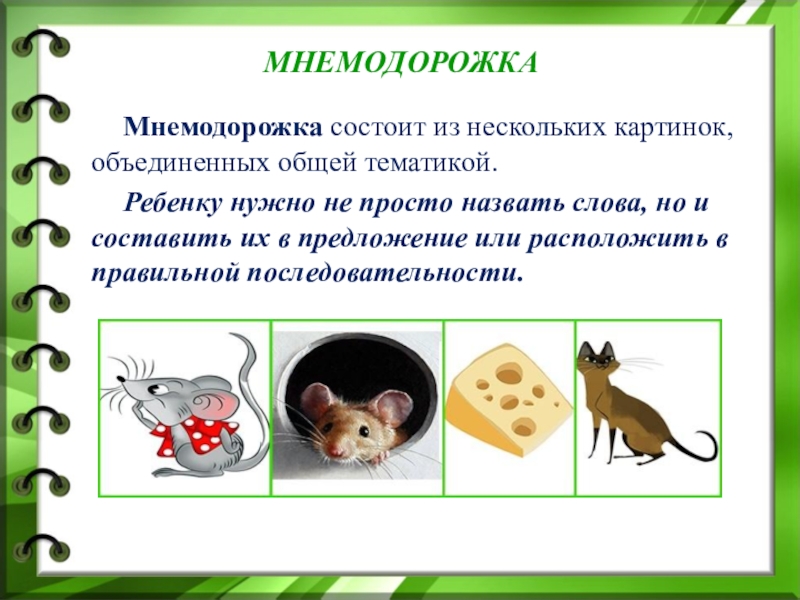 МНЕМОДОРОЖКА

Мнемодорожка состоит из нескольких картинок, объединенных общей тематикой.

Ребенку нужно не просто назвать слова, но и составить их в предложение или расположить в правильной последовательности.